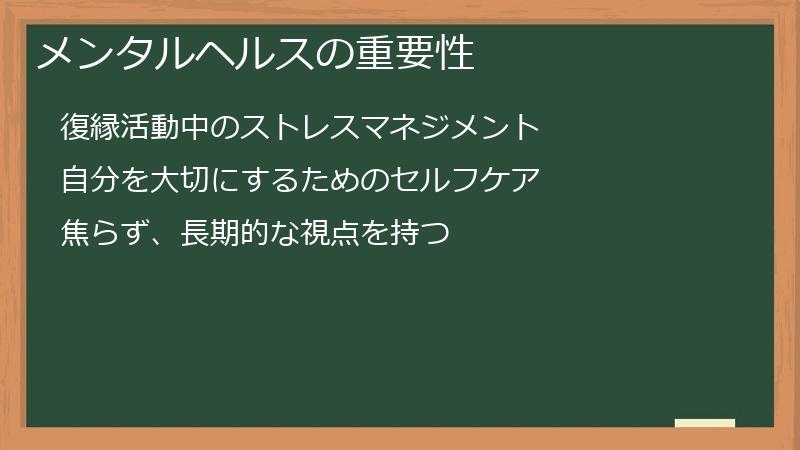 メンタルヘルスの重要性

復縁活動中のストレスマネジメント

自分を大切にするためのセルフケア

焦らず、長期的な視点を持つ